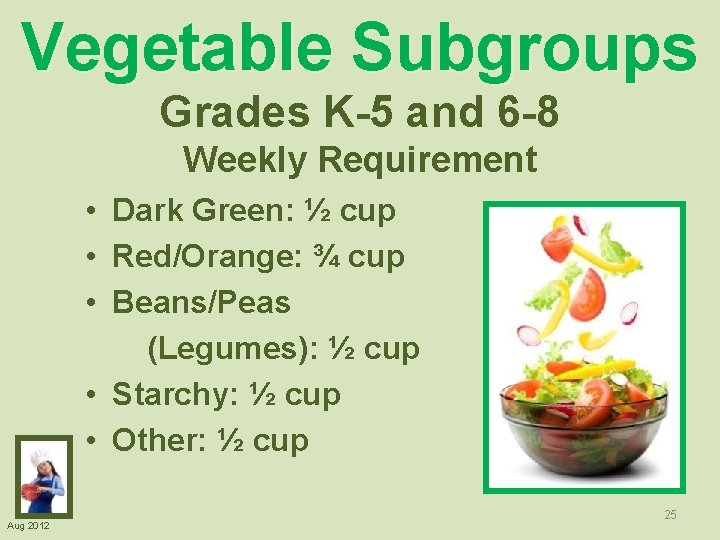 Vegetable Subgroups

Grades K-5 and 6-8

Weekly Requirement

• Dark Green: ½ cup
• Red/Orange: ¾ cup
• Beans/Peas (Legumes): ½ cup
• Starchy: ½ cup
• Other: ½ cup

Aug 2012

25